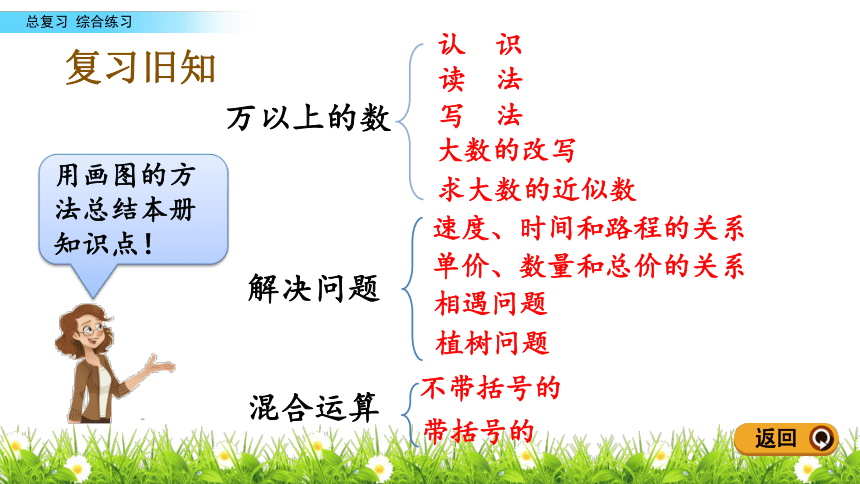 总复习 综合练习

复习旧知

用画图的方法总结本册知识点！

万以上的数

认 识
读 法
写 法
大数的改写
求大数的近似数

解决问题

速度、时间和路程的关系
单价、数量和总价的关系
相遇问题
植树问题

混合运算

不带括号的
带括号的

返回